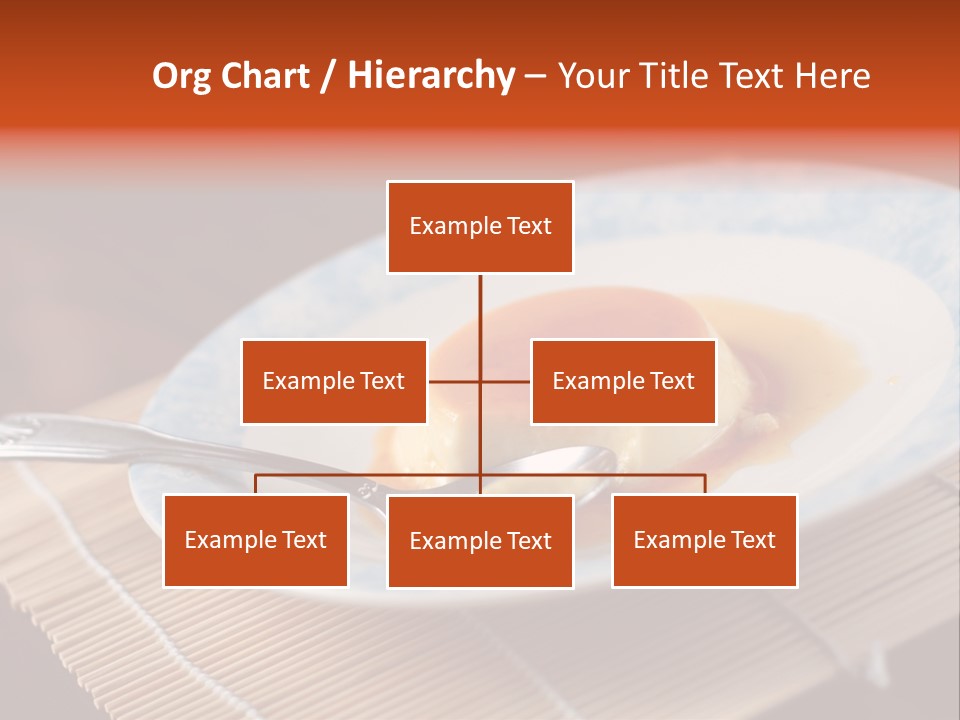 Org Chart / Hierarchy – Your Title Text Here

Example Text

Example Text

Example Text

Example Text

Example Text

Example Text